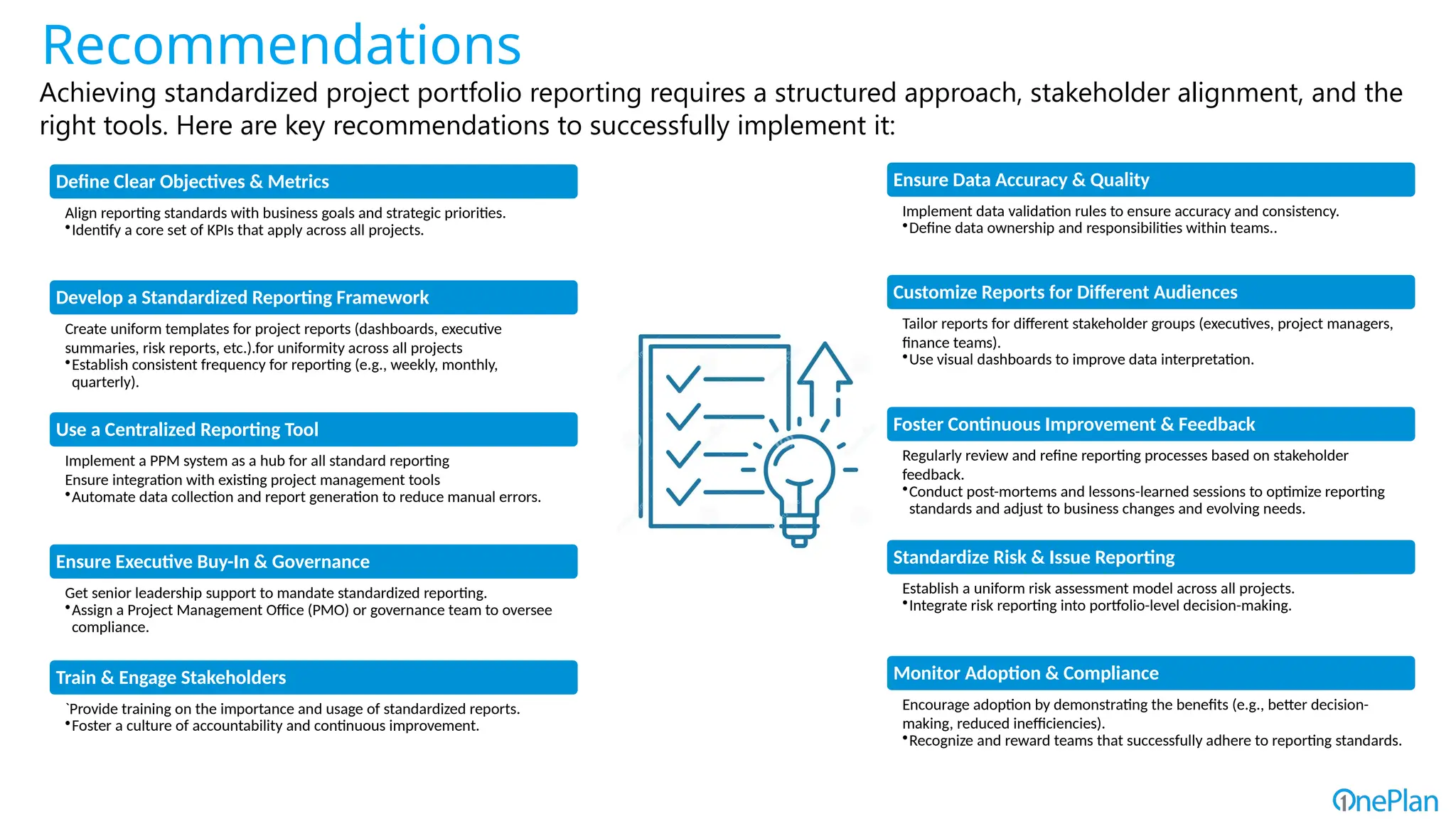 Recommendations

Achieving standardized project portfolio reporting requires a structured approach, stakeholder alignment, and the right tools. Here are key recommendations to successfully implement it:

Define Clear Objectives & Metrics

Align reporting standards with business goals and strategic priorities.
•Identify a core set of KPIs that apply across all projects.

Develop a Standardized Reporting Framework

Create uniform templates for project reports (dashboards, executive summaries, risk reports, etc.).for uniformity across all projects
•Establish consistent frequency for reporting (e.g., weekly, monthly, quarterly).

Use a Centralized Reporting Tool

Implement a PPM system as a hub for all standard reporting
Ensure integration with existing project management tools
•Automate data collection and report generation to reduce manual errors.

Ensure Executive Buy-In & Governance

Get senior leadership support to mandate standardized reporting.
•Assign a Project Management Office (PMO) or governance team to oversee compliance.

Train & Engage Stakeholders

`Provide training on the importance and usage of standardized reports.
•Foster a culture of accountability and continuous improvement.

Ensure Data Accuracy & Quality

Implement data validation rules to ensure accuracy and consistency.
•Define data ownership and responsibilities within teams..

Customize Reports for Different Audiences

Tailor reports for different stakeholder groups (executives, project managers, finance teams).
•Use visual dashboards to improve data interpretation.

Foster Continuous Improvement & Feedback

Regularly review and refine reporting processes based on stakeholder feedback.
•Conduct post-mortems and lessons-learned sessions to optimize reporting standards and adjust to business changes and evolving needs.

Standardize Risk & Issue Reporting

Establish a uniform risk assessment model across all projects.
•Integrate risk reporting into portfolio-level decision-making.

Monitor Adoption & Compliance

Encourage adoption by demonstrating the benefits (e.g., better decision-making, reduced inefficiencies).
•Recognize and reward teams that successfully adhere to reporting standards.

OnePlan